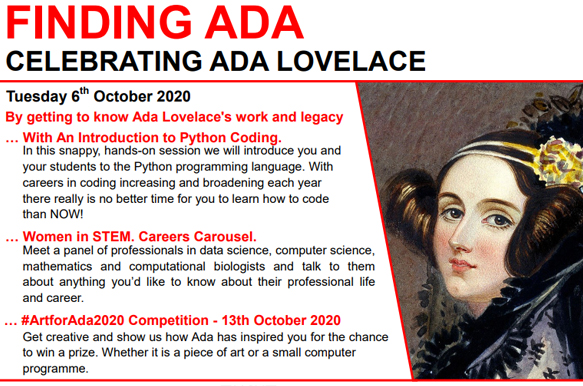 FINDING ADA
CELEBRATING ADA LOVELACE

Tuesday 6$^{th}$ October 2020

By getting to know Ada Lovelace's work and legacy

… With An Introduction to Python Coding.
In this snappy, hands-on session we will introduce you and your students to the Python programming language. With careers in coding increasing and broadening each year there really is no better time for you to learn how to code than NOW!

… Women in STEM. Careers Carousel.
Meet a panel of professionals in data science, computer science, mathematics and computational biologists and talk to them about anything you'd like to know about their professional life and career.

… #ArtforAda2020 Competition - 13th October 2020
Get creative and show us how Ada has inspired you for the chance to win a prize. Whether it is a piece of art or a small computer programme.